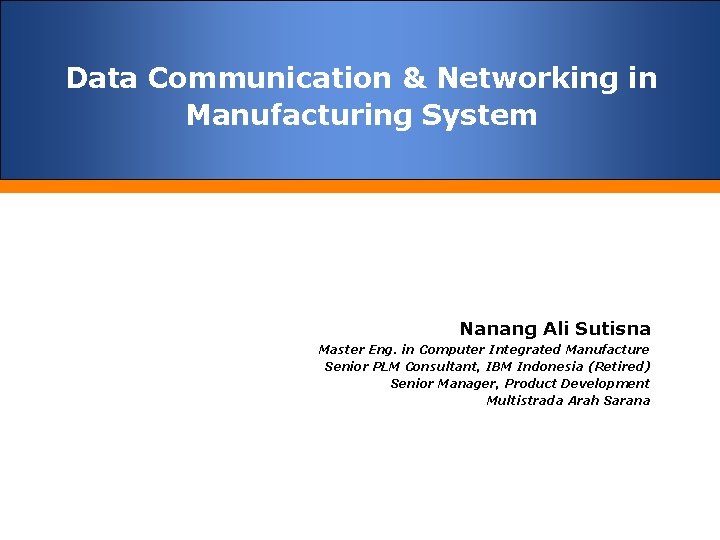 Data Communication & Networking in Manufacturing System

Nanang Ali Sutisna

Master Eng. in Computer Integrated Manufacture
Senior PLM Consultant, IBM Indonesia (Retired)
Senior Manager, Product Development
Multistrada Arah Sarana